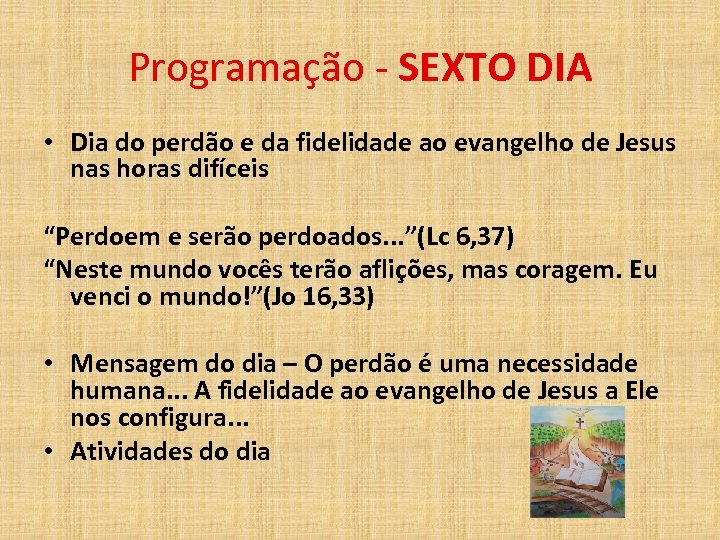 Programação - SEXTO DIA

• Dia do perdão e da fidelidade ao evangelho de Jesus nas horas difíceis

“Perdoem e serão perdoados...”(Lc 6,37)
“Neste mundo vocês terão aflições, mas coragem. Eu venci o mundo!”(Jo 16,33)

• Mensagem do dia – O perdão é uma necessidade humana... A fidelidade ao evangelho de Jesus a Ele nos configura...
• Atividades do dia